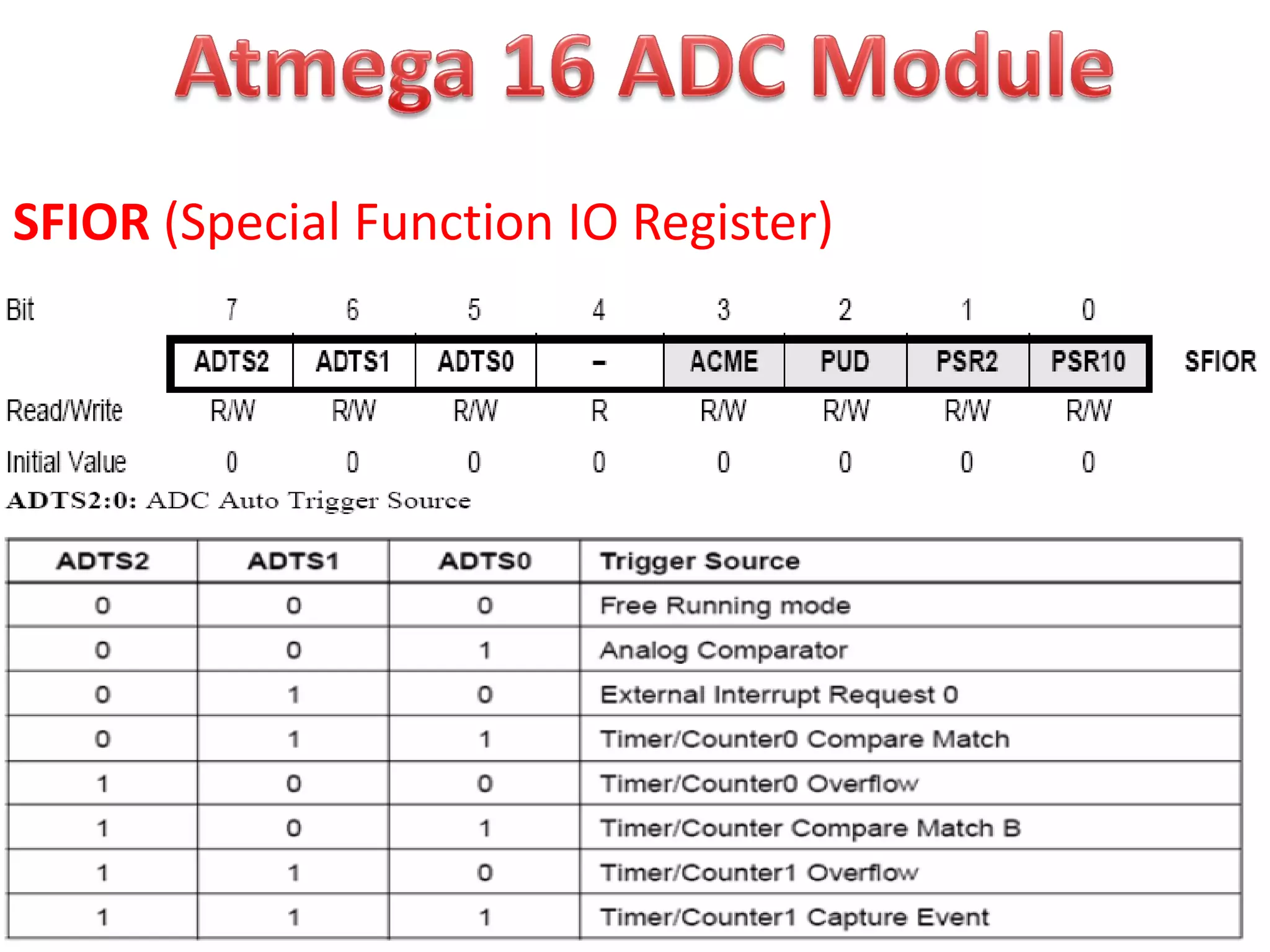 Atmega 16 ADC Module

SFIOR (Special Function IO Register)

| Bit | 7 | 6 | 5 | 4 | 3 | 2 | 1 | 0 | |
|---|---|---|---|---|---|---|---|---|---|
| | ADTS2 | ADTS1 | ADTS0 | – | ACME | PUD | PSR2 | PSR10 | SFIOR |
| Read/Write | R/W | R/W | R/W | R | R/W | R/W | R/W | R/W | |
| Initial Value | 0 | 0 | 0 | 0 | 0 | 0 | 0 | 0 | |

ADTS2:0: ADC Auto Trigger Source

| ADTS2 | ADTS1 | ADTS0 | Trigger Source |
|---|---|---|---|
| 0 | 0 | 0 | Free Running mode |
| 0 | 0 | 1 | Analog Comparator |
| 0 | 1 | 0 | External Interrupt Request 0 |
| 0 | 1 | 1 | Timer/Counter0 Compare Match |
| 1 | 0 | 0 | Timer/Counter0 Overflow |
| 1 | 0 | 1 | Timer/Counter Compare Match B |
| 1 | 1 | 0 | Timer/Counter1 Overflow |
| 1 | 1 | 1 | Timer/Counter1 Capture Event |